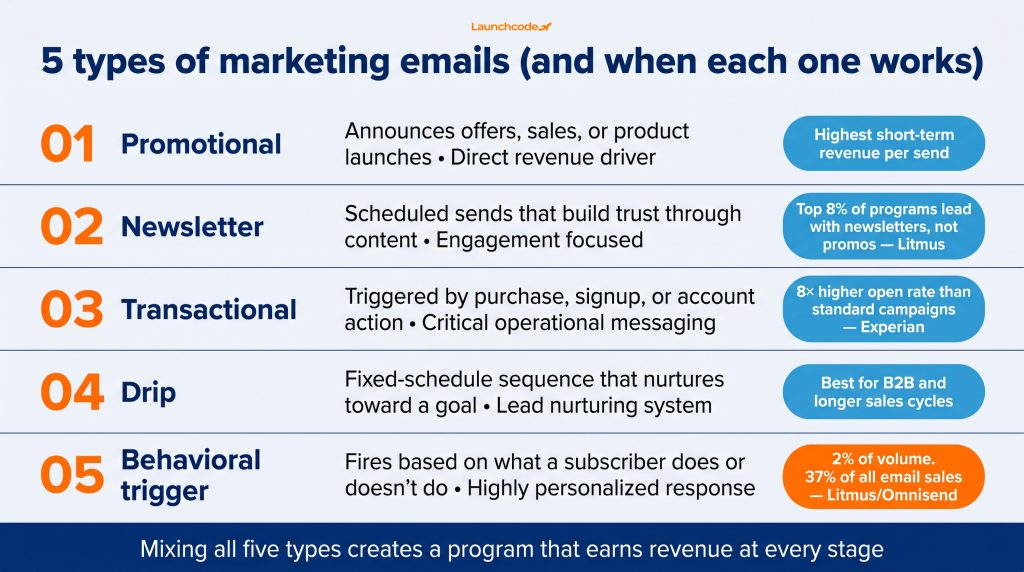 Launchcode

5 types of marketing emails (and when each one works)

01 Promotional
Announces offers, sales, or product launches • Direct revenue driver
Highest short-term revenue per send

02 Newsletter
Scheduled sends that build trust through content • Engagement focused
Top 8% of programs lead with newsletters, not promos — Litmus

03 Transactional
Triggered by purchase, signup, or account action • Critical operational messaging
8× higher open rate than standard campaigns — Experian

04 Drip
Fixed-schedule sequence that nurtures toward a goal • Lead nurturing system
Best for B2B and longer sales cycles

05 Behavioral trigger
Fires based on what a subscriber does or doesn't do • Highly personalized response
2% of volume. 37% of all email sales — Litmus/Omnisend

Mixing all five types creates a program that earns revenue at every stage